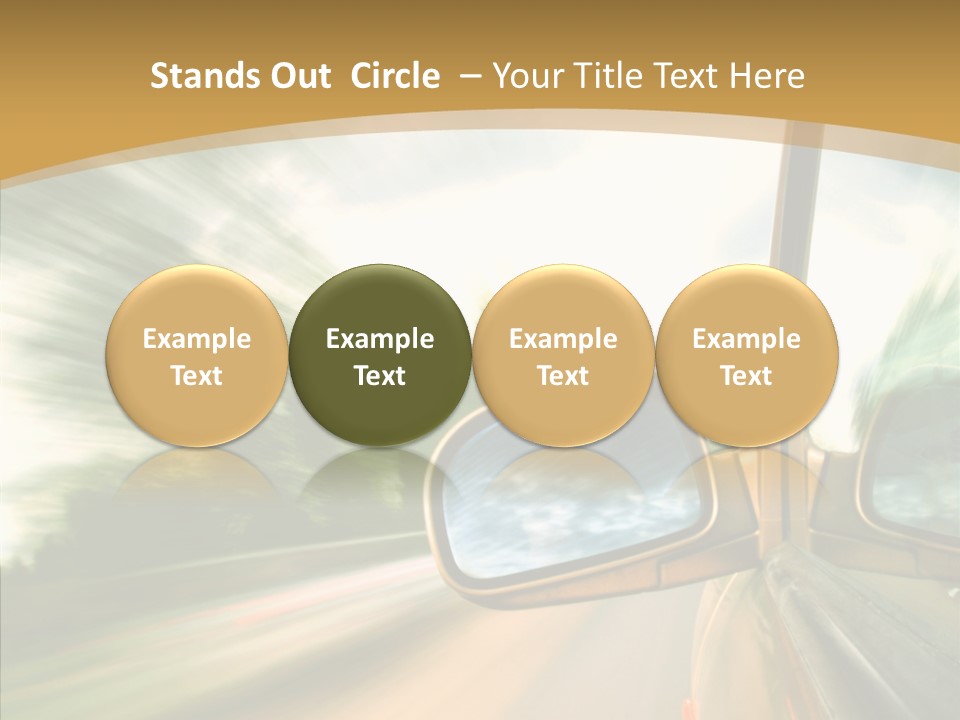 Stands Out Circle – Your Title Text Here

Example Text

Example Text

Example Text

Example Text